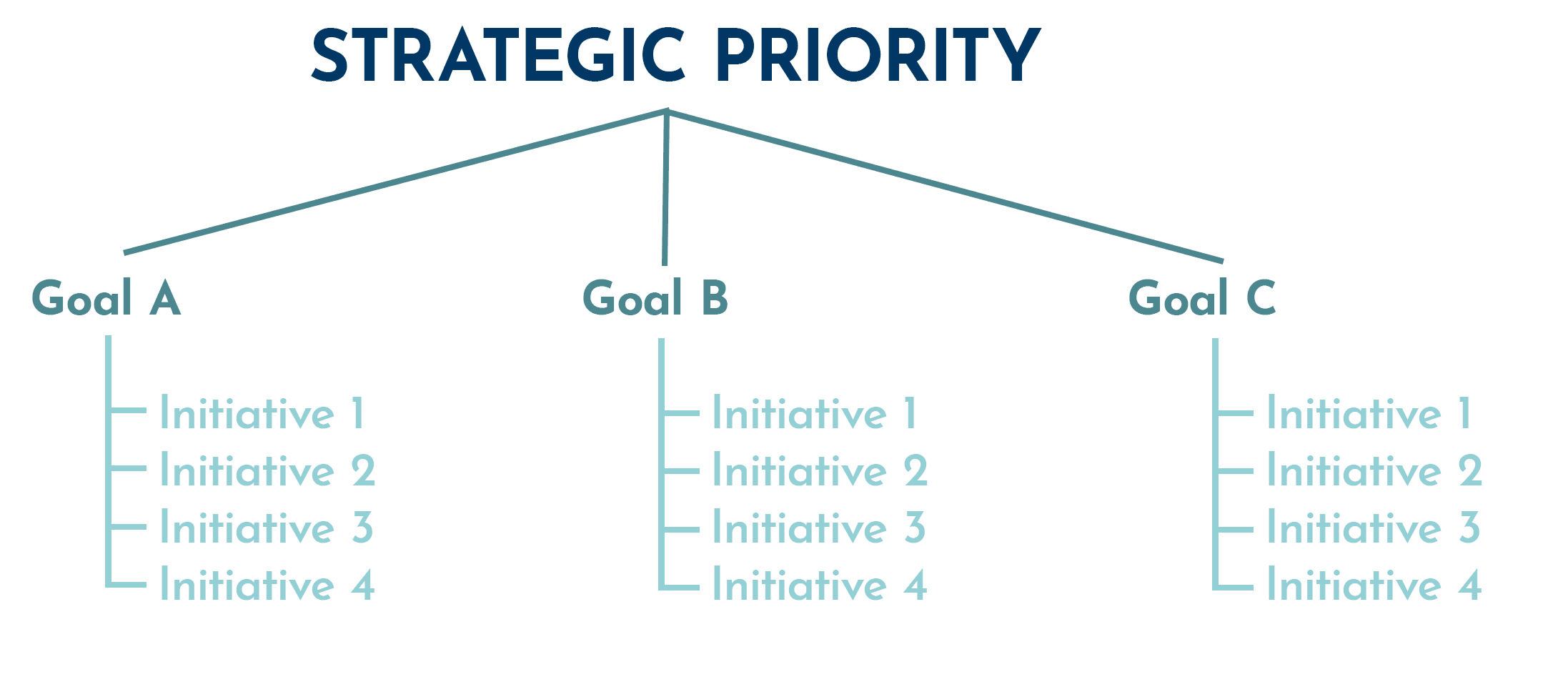 STRATEGIC PRIORITY

Goal A

Initiative 1
Initiative 2
Initiative 3
Initiative 4

Goal B

Initiative 1
Initiative 2
Initiative 3
Initiative 4

Goal C

Initiative 1
Initiative 2
Initiative 3
Initiative 4